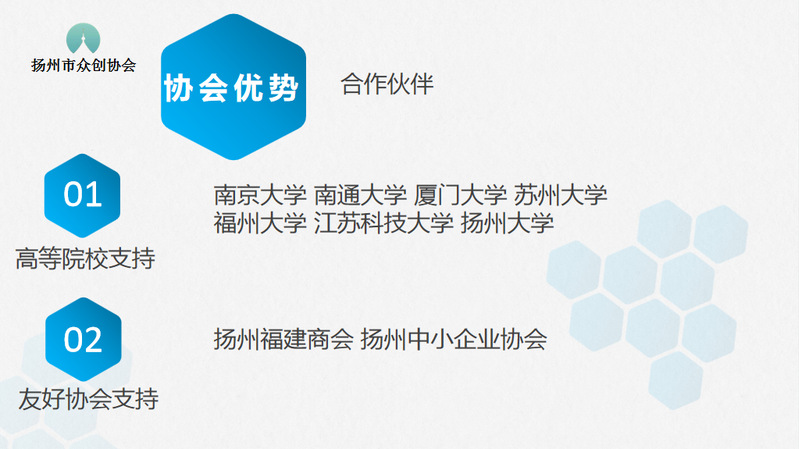 扬州市众创协会

协会优势

合作伙伴

01
高等院校支持

南京大学 南通大学 厦门大学 苏州大学 福州大学 江苏科技大学 扬州大学

02
友好协会支持

扬州福建商会 扬州中小企业协会